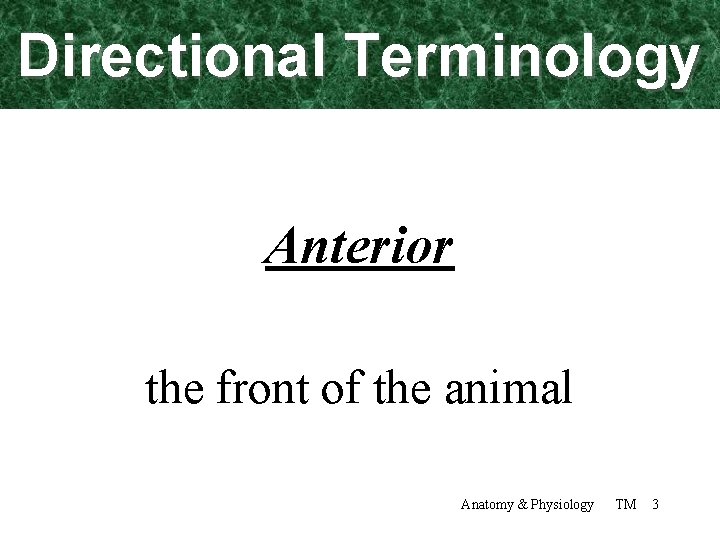 Directional Terminology

Anterior

the front of the animal

Anatomy & Physiology TM 3